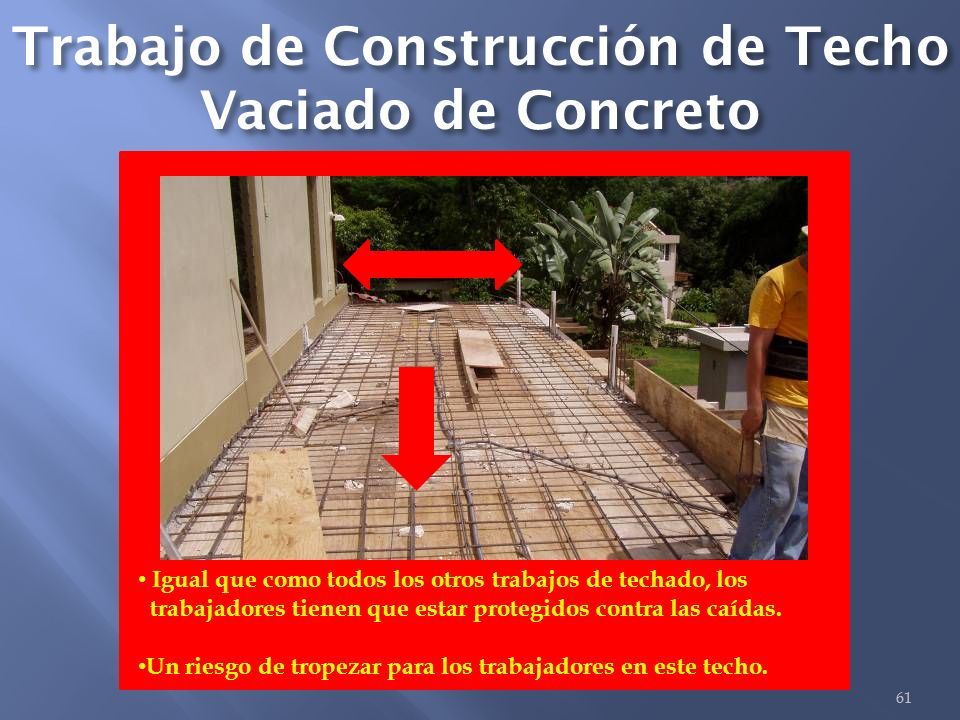 Trabajo de Construcción de Techo
Vaciado de Concreto

• Igual que como todos los otros trabajos de techado, los trabajadores tienen que estar protegidos contra las caídas.

•Un riesgo de tropezar para los trabajadores en este techo.

61